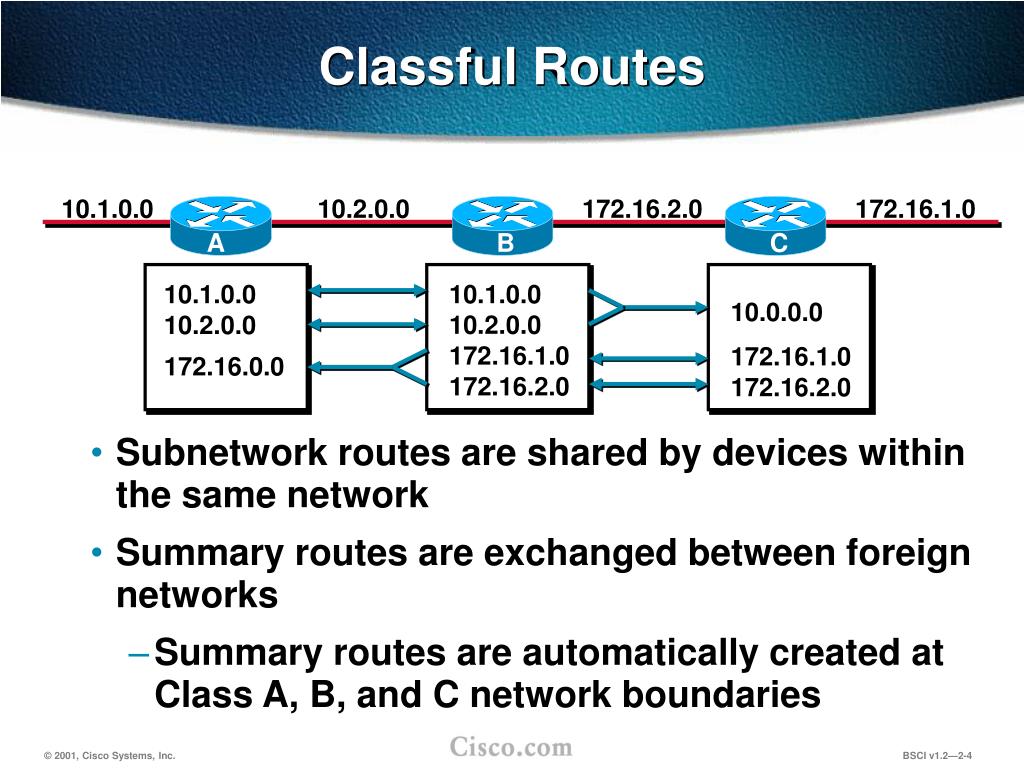 Classful Routes

10.1.0.0
A
10.2.0.0
B
172.16.2.0
C
172.16.1.0

10.1.0.0
10.2.0.0
172.16.0.0

10.1.0.0
10.2.0.0
172.16.1.0
172.16.2.0

10.0.0.0
172.16.1.0
172.16.2.0

• Subnetwork routes are shared by devices within the same network

• Summary routes are exchanged between foreign networks

– Summary routes are automatically created at Class A, B, and C network boundaries

© 2001, Cisco Systems, Inc.
Cisco.com
BSCI v1.2—2-4